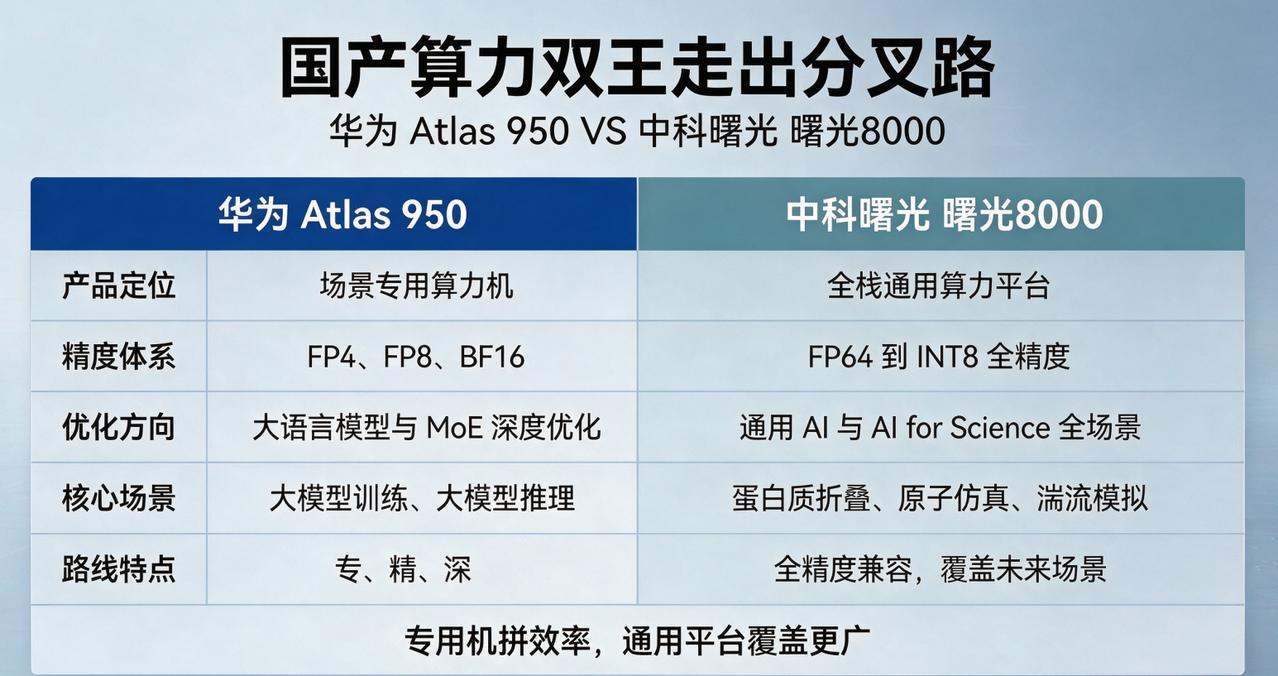 国产算力双王走出分叉路

华为 Atlas 950 VS 中科曙光 曙光8000

| | 华为 Atlas 950 | 中科曙光 曙光8000 |
|---|---|---|
| 产品定位 | 场景专用算力机 | 全栈通用算力平台 |
| 精度体系 | FP4、FP8、BF16 | FP64 到 INT8 全精度 |
| 优化方向 | 大语言模型与 MoE 深度优化 | 通用 AI 与 AI for Science 全场景 |
| 核心场景 | 大模型训练、大模型推理 | 蛋白质折叠、原子仿真、湍流模拟 |
| 路线特点 | 专、精、深 | 全精度兼容，覆盖未来场景 |

专用机拼效率，通用平台覆盖更广